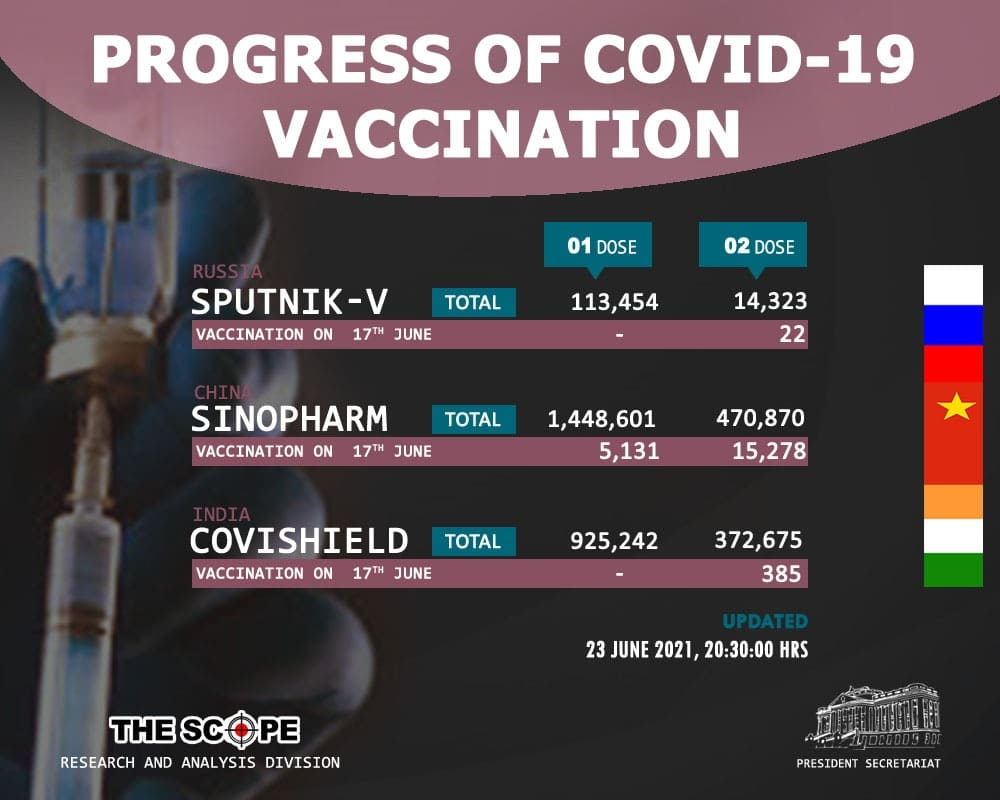 PROGRESS OF COVID-19 VACCINATION

| | | 01 DOSE | 02 DOSE |
|---|---|---|---|
| RUSSIA SPUTNIK-V | TOTAL | 113,454 | 14,323 |
| VACCINATION ON $17^{TH}$ JUNE | | - | 22 |
| CHINA SINOPHARM | TOTAL | 1,448,601 | 470,870 |
| VACCINATION ON $17^{TH}$ JUNE | | 5,131 | 15,278 |
| INDIA COVISHIELD | TOTAL | 925,242 | 372,675 |
| VACCINATION ON $17^{TH}$ JUNE | | - | 385 |

UPDATED
23 JUNE 2021, 20:30:00 HRS

THE SCOPE
RESEARCH AND ANALYSIS DIVISION

PRESIDENT SECRETARIAT